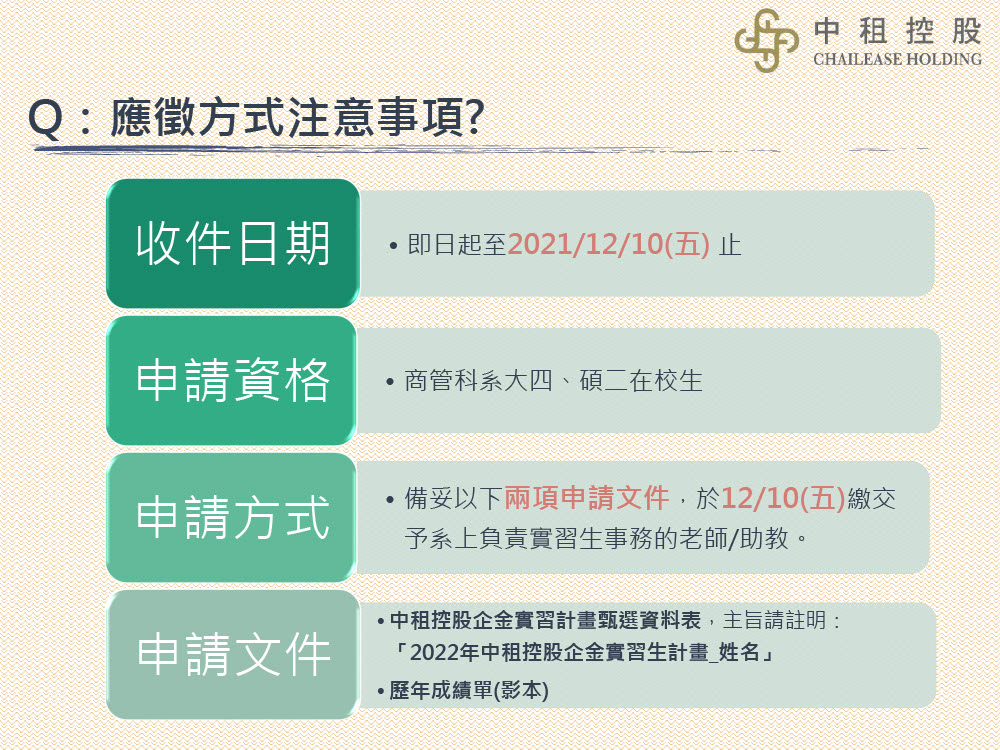 中租控股
CHAILEASE HOLDING

Q：應徵方式注意事項?

收件日期

• 即日起至2021/12/10(五) 止

申請資格

• 商管科系大四、碩二在校生

申請方式

• 備妥以下兩項申請文件，於12/10(五)繳交予系上負責實習生事務的老師/助教。

申請文件

• 中租控股企金實習計畫甄選資料表，主旨請註明：「2022年中租控股企金實習生計畫_姓名」

• 歷年成績單(影本)